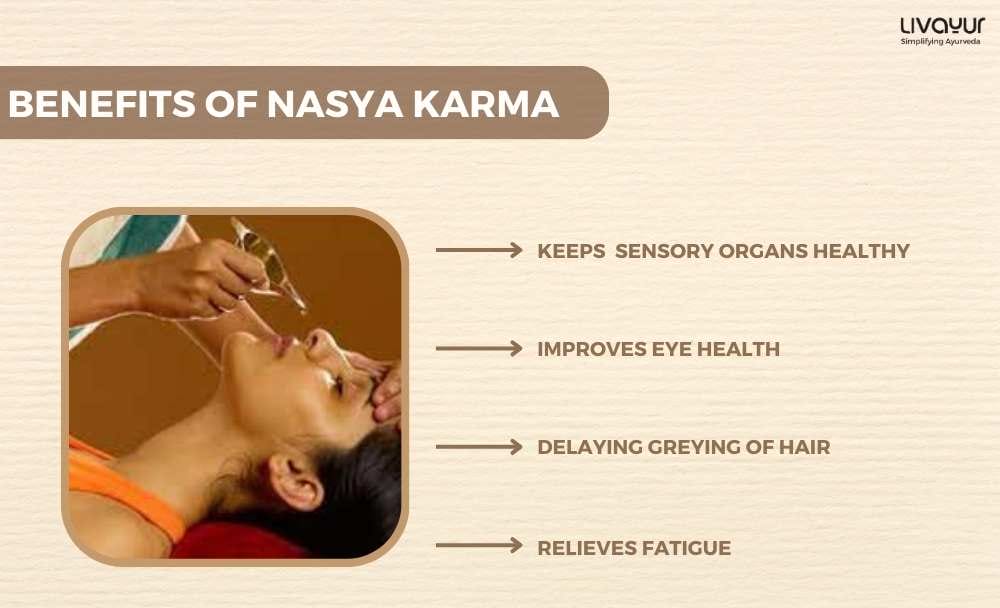 LIVAYUR
Simplifying Ayurveda

BENEFITS OF NASYA KARMA

KEEPS SENSORY ORGANS HEALTHY

IMPROVES EYE HEALTH

DELAYING GREYING OF HAIR

RELIEVES FATIGUE